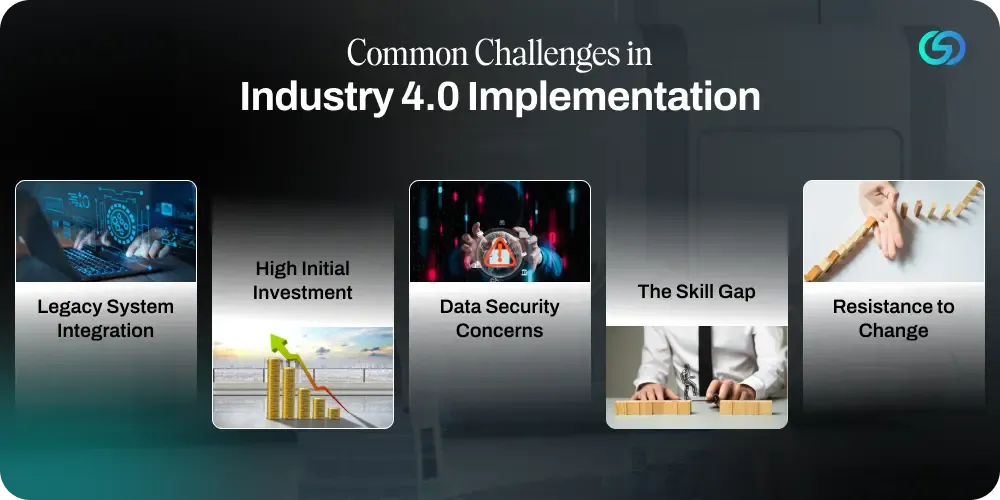 Common Challenges in
Industry 4.0 Implementation

Legacy System Integration

High Initial Investment

Data Security Concerns

The Skill Gap

Resistance to Change